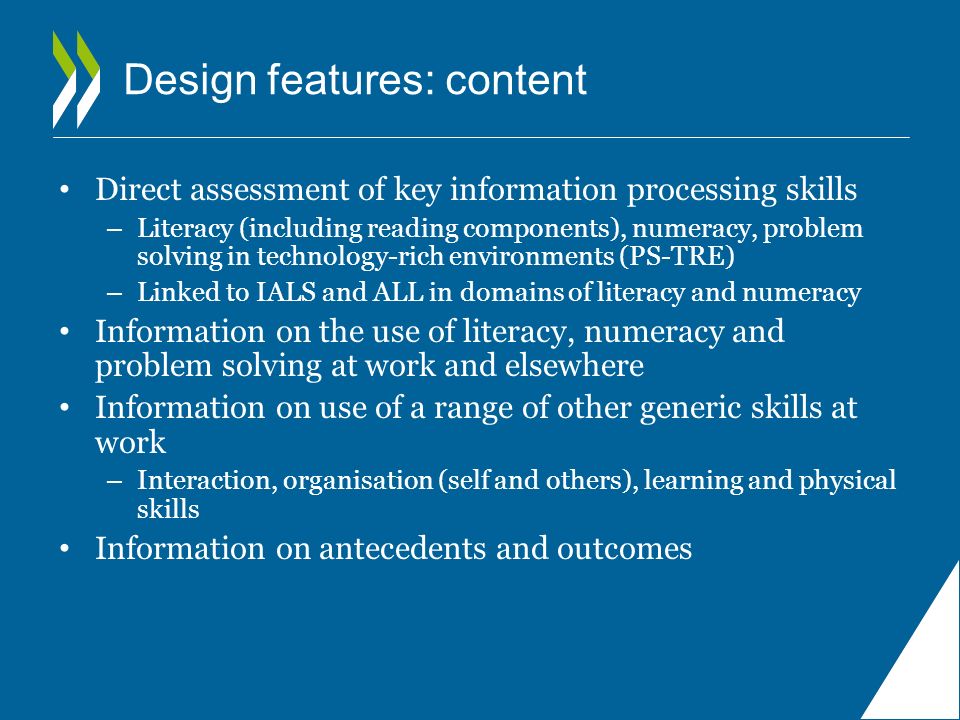 Design features: content

• Direct assessment of key information processing skills
– Literacy (including reading components), numeracy, problem solving in technology-rich environments (PS-TRE)
– Linked to IALS and ALL in domains of literacy and numeracy
• Information on the use of literacy, numeracy and problem solving at work and elsewhere
• Information on use of a range of other generic skills at work
– Interaction, organisation (self and others), learning and physical skills
• Information on antecedents and outcomes